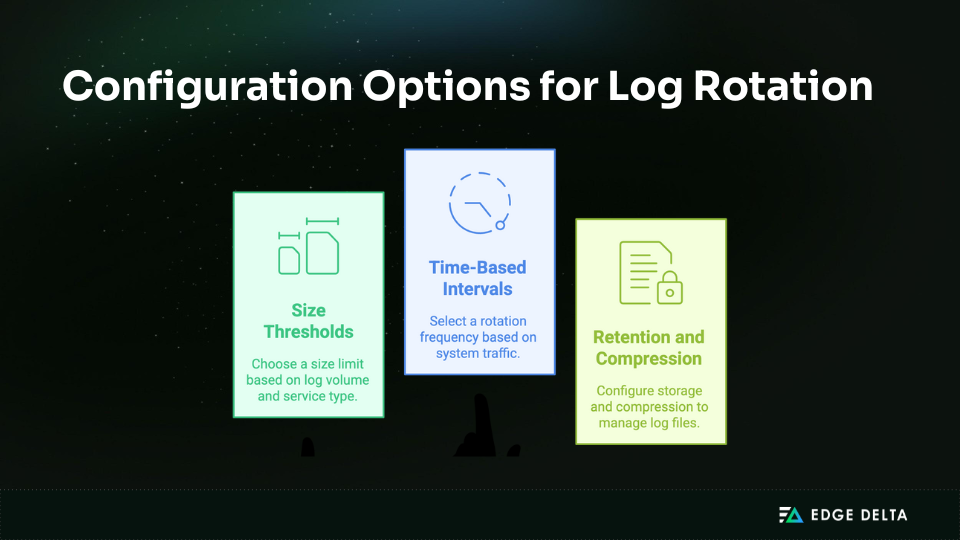 Configuration Options for Log Rotation

Size Thresholds

Choose a size limit based on log volume and service type.

Time-Based Intervals

Select a rotation frequency based on system traffic.

Retention and Compression

Configure storage and compression to manage log files.

EDGE DELTA